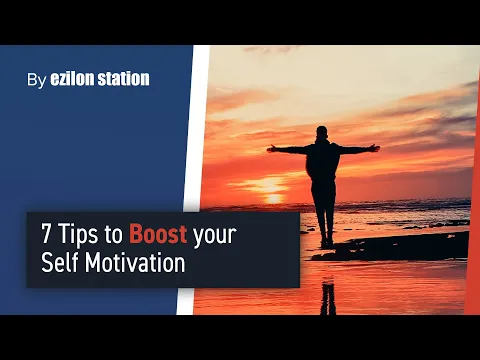 By ezilon station

7 Tips to Boost your Self Motivation